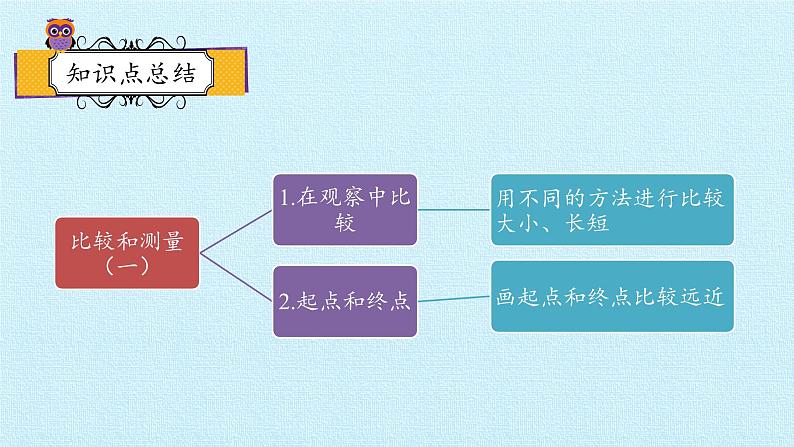 知识点总结

比较和测量（一）

1.在观察中比较

用不同的方法进行比较大小、长短

2.起点和终点

画起点和终点比较远近